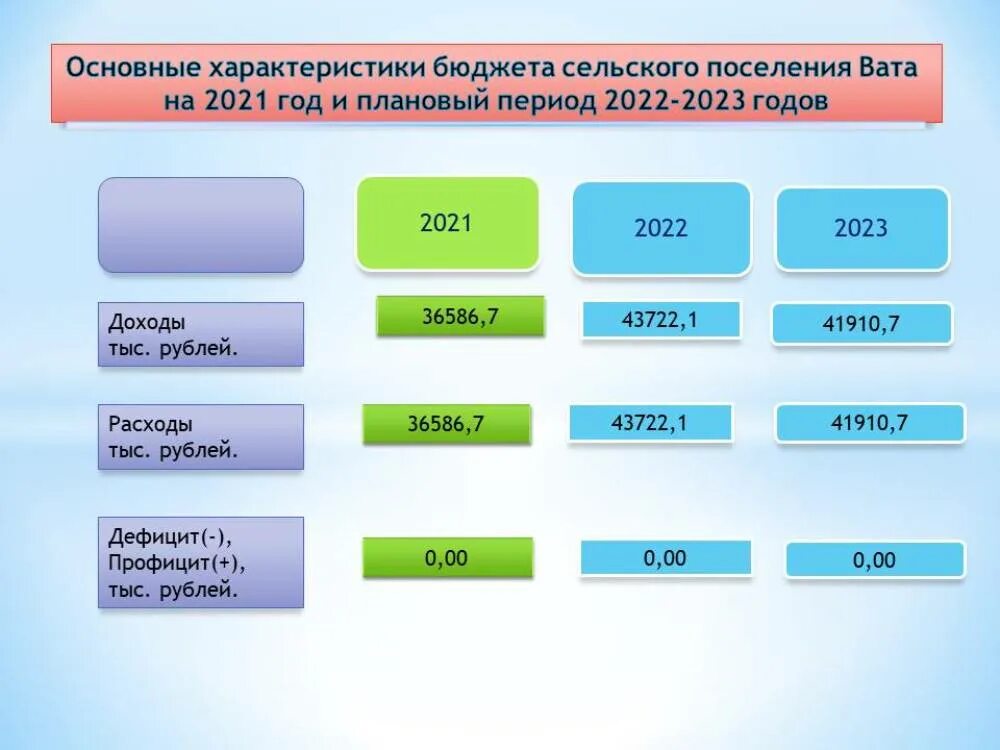 Основные характеристики бюджета сельского поселения Вата на 2021 год и плановый период 2022-2023 годов

|  | 2021 | 2022 | 2023 |
|---|---|---|---|
| Доходы тыс. рублей. | 36586,7 | 43722,1 | 41910,7 |
| Расходы тыс. рублей. | 36586,7 | 43722,1 | 41910,7 |
| Дефицит(-), Профицит(+), тыс. рублей. | 0,00 | 0,00 | 0,00 |